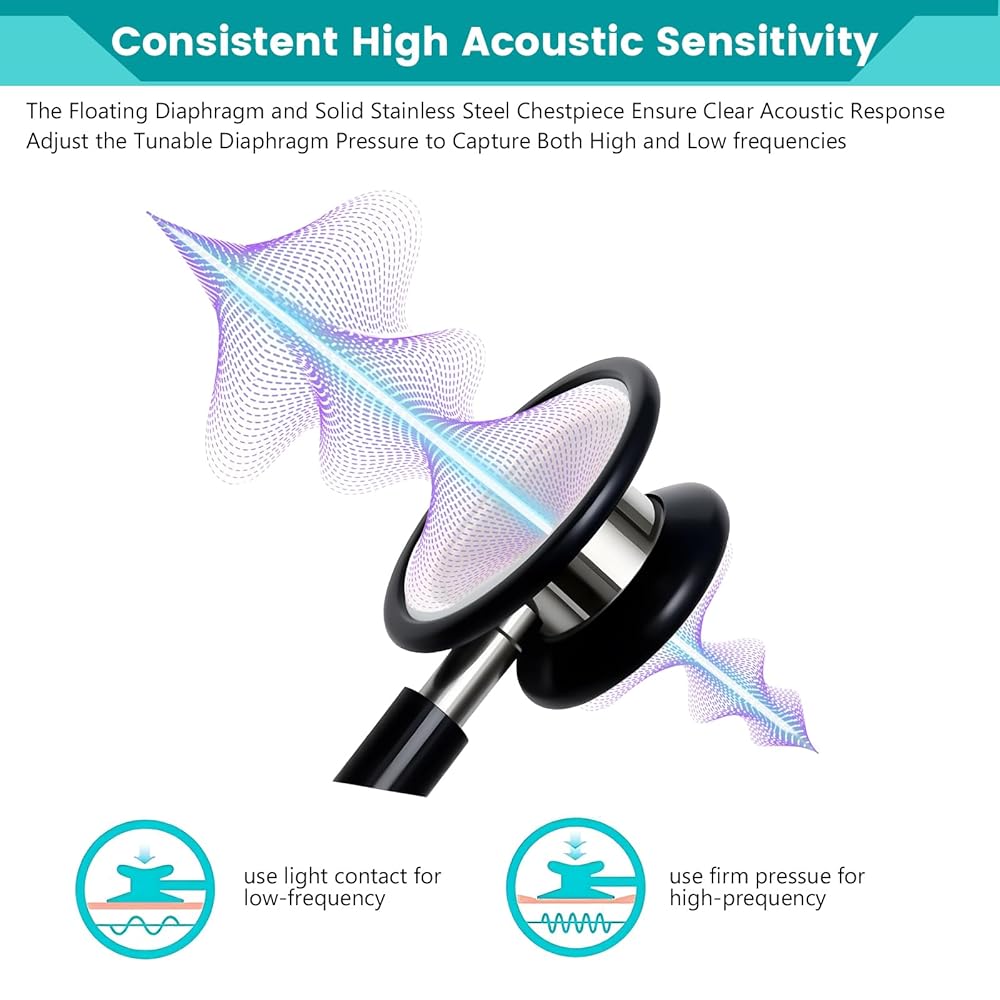 Consistent High Acoustic Sensitivity

The Floating Diaphragm and Solid Stainless Steel Chestpiece Ensure Clear Acoustic Response
Adjust the Tunable Diaphragm Pressure to Capture Both High and Low frequencies

use light contact for low-frequency

use firm pressue for high-prequency